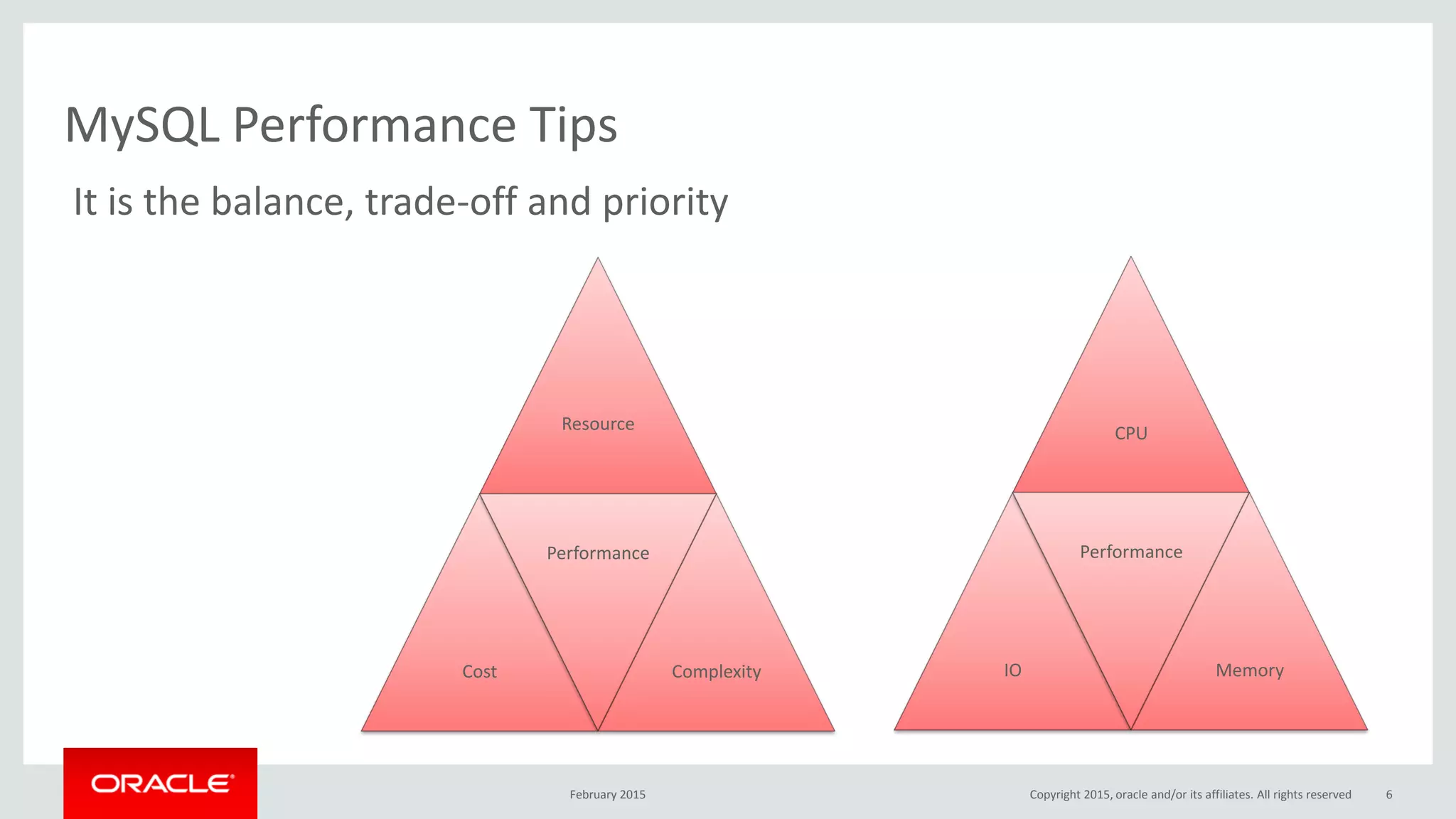 MySQL Performance Tips

It is the balance, trade-off and priority

Resource

Performance

Cost

Complexity

CPU

Performance

IO

Memory

ORACLE

February 2015

Copyright 2015, oracle and/or its affiliates. All rights reserved

6